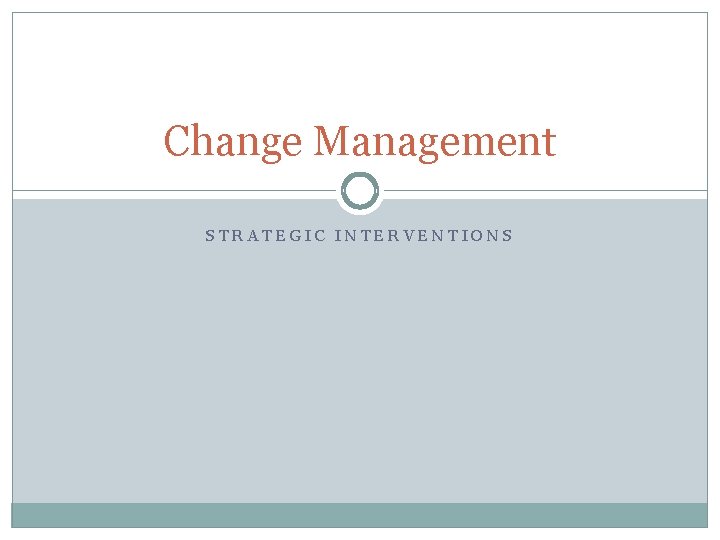 Change Management

STRATEGIC INTERVENTIONS